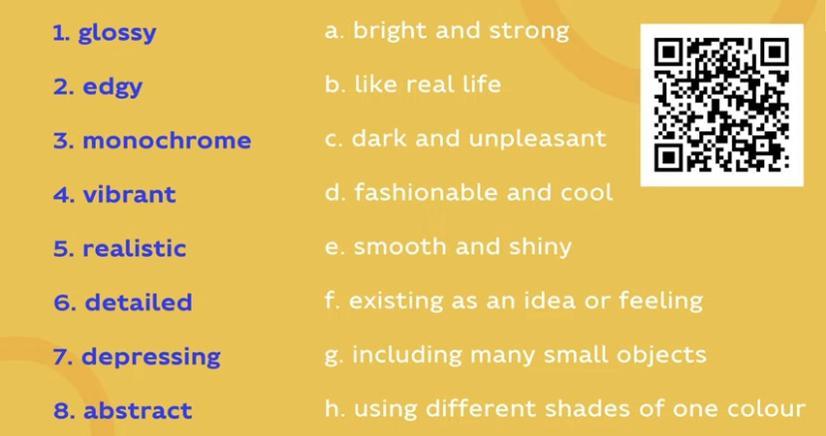 1. glossy
2. edgy
3. monochrome
4. vibrant
5. realistic
6. detailed
7. depressing
8. abstract

a. bright and strong
b. like real life
c. dark and unpleasant
d. fashionable and cool
e. smooth and shiny
f. existing as an idea or feeling
g. including many small objects
h. using different shades of one colour